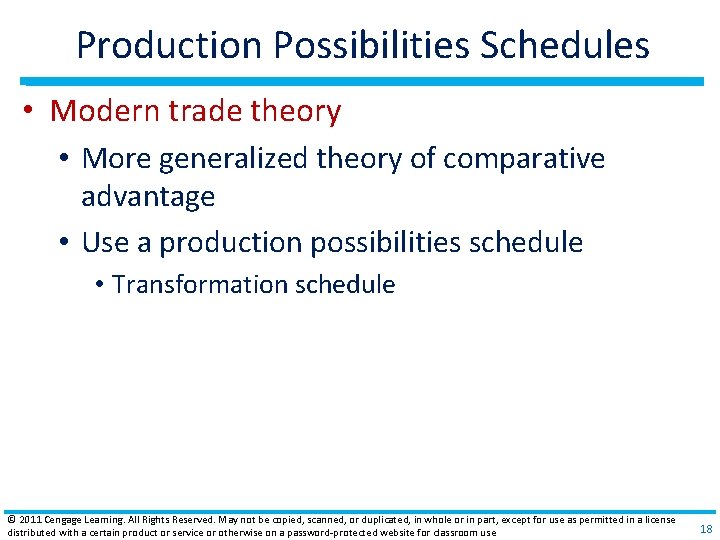 Production Possibilities Schedules

• Modern trade theory
  • More generalized theory of comparative advantage
  • Use a production possibilities schedule
    • Transformation schedule

© 2011 Cengage Learning. All Rights Reserved. May not be copied, scanned, or duplicated, in whole or in part, except for use as permitted in a license distributed with a certain product or service or otherwise on a password-protected website for classroom use

18